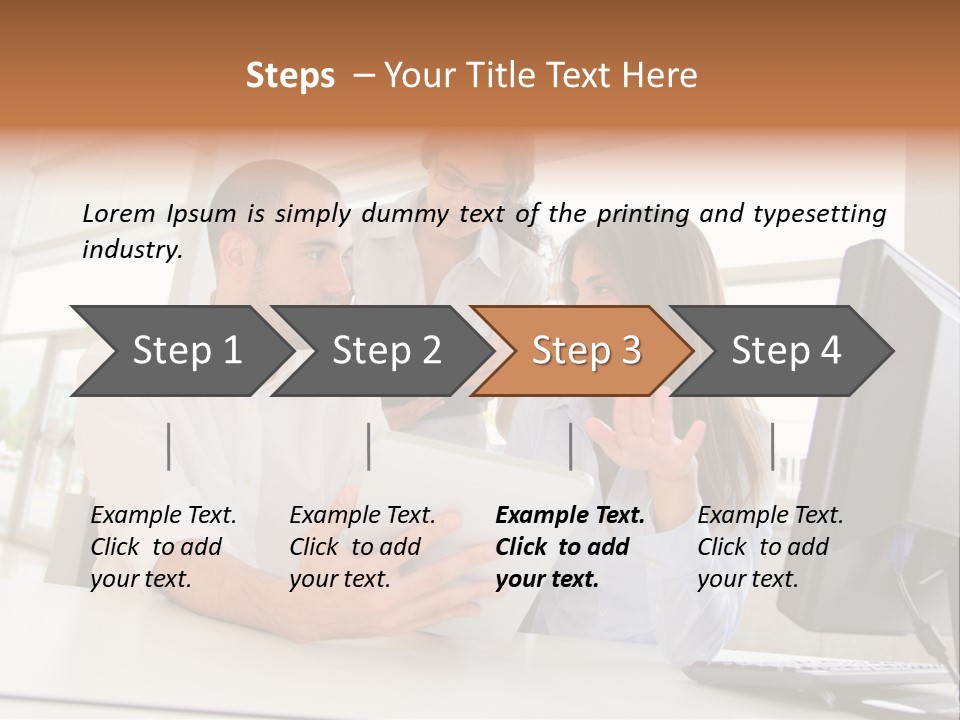 Steps – Your Title Text Here

Lorem Ipsum is simply dummy text of the printing and typesetting industry.

Step 1

Step 2

Step 3

Step 4

Example Text. Click to add your text.

Example Text. Click to add your text.

Example Text. Click to add your text.

Example Text. Click to add your text.